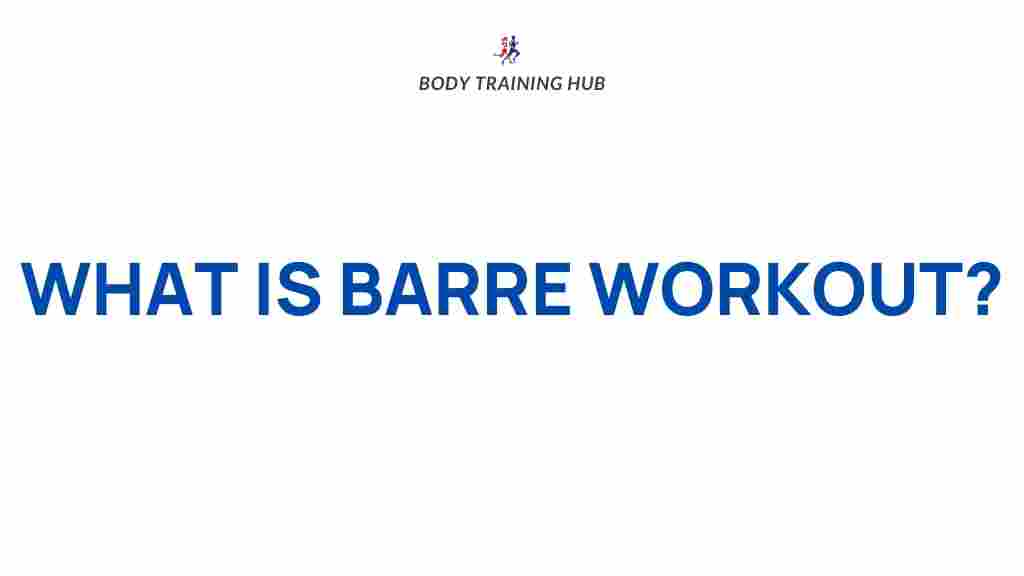 BODY TRAINING HUB

WHAT IS BARRE WORKOUT?